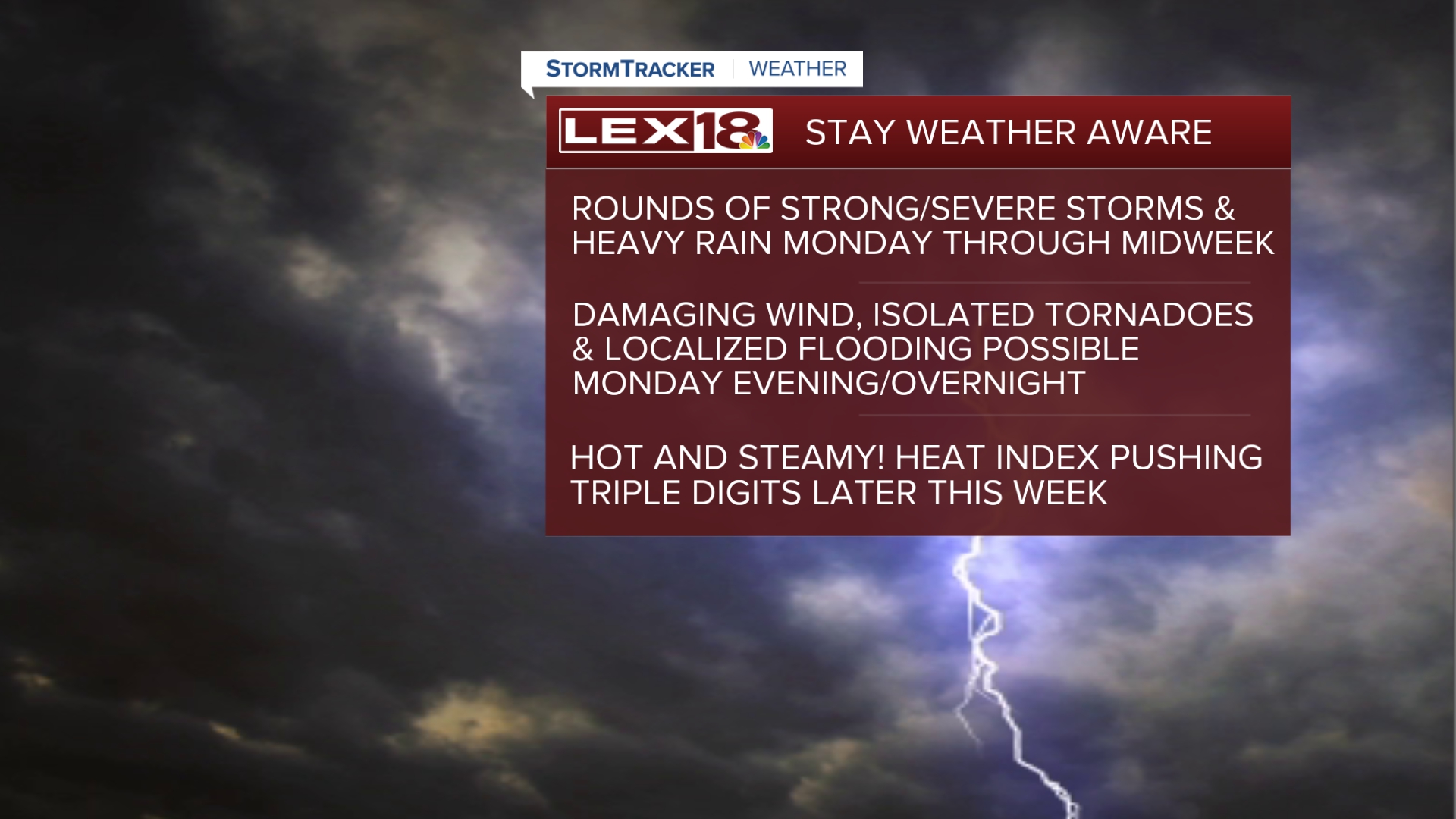 STORMTRACKER | WEATHER

LEX18 STAY WEATHER AWARE

ROUNDS OF STRONG/SEVERE STORMS & HEAVY RAIN MONDAY THROUGH MIDWEEK

DAMAGING WIND, ISOLATED TORNADOES & LOCALIZED FLOODING POSSIBLE MONDAY EVENING/OVERNIGHT

HOT AND STEAMY! HEAT INDEX PUSHING TRIPLE DIGITS LATER THIS WEEK